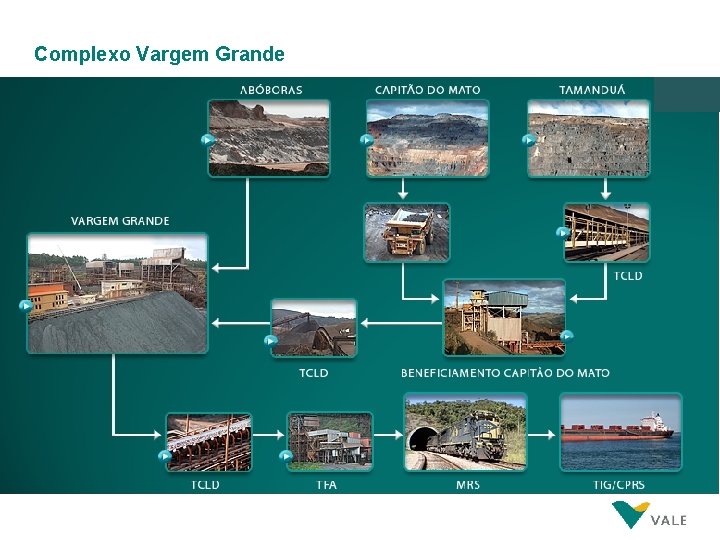 Complexo Vargem Grande

ABÓBORAS

CAPITÃO DO MATO

TAMANDUÁ

VARGEM GRANDE

TCLD

TCLD

BENEFICIAMENTO CAPITÃO DO MATO

TCLD

TFA

MRS

TIG/CPRS

VALE